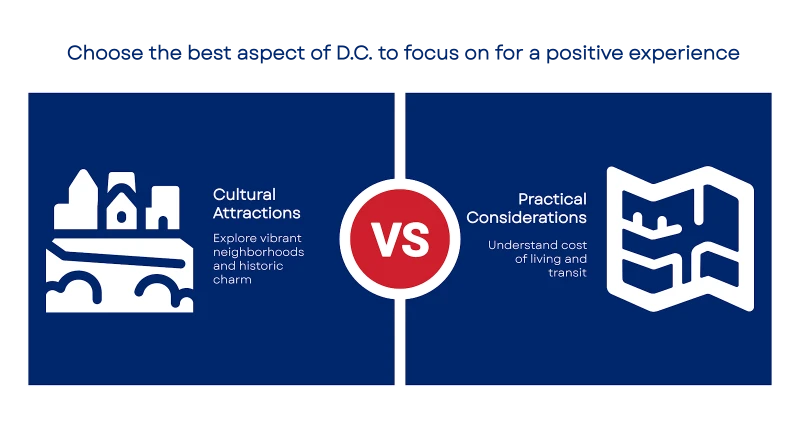 Choose the best aspect of D.C. to focus on for a positive experience

Cultural Attractions

Explore vibrant neighborhoods and historic charm

VS

Practical Considerations

Understand cost of living and transit